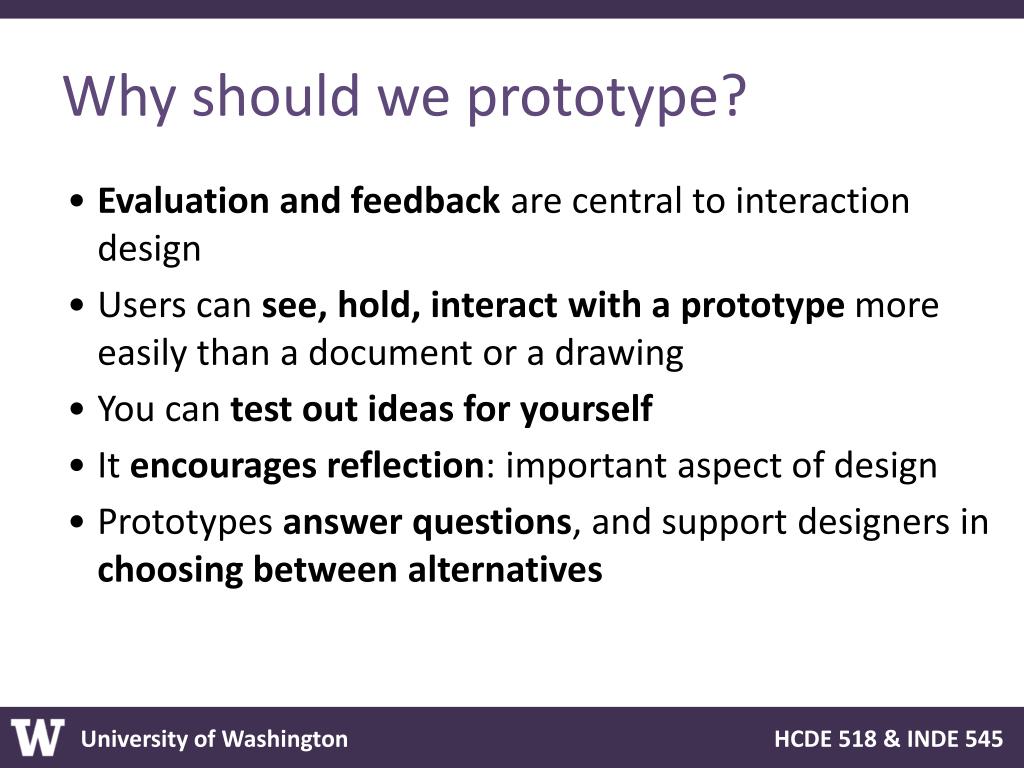 Why should we prototype?

• Evaluation and feedback are central to interaction design

• Users can see, hold, interact with a prototype more easily than a document or a drawing

• You can test out ideas for yourself

• It encourages reflection: important aspect of design

• Prototypes answer questions, and support designers in choosing between alternatives

W University of Washington

HCDE 518 & INDE 545